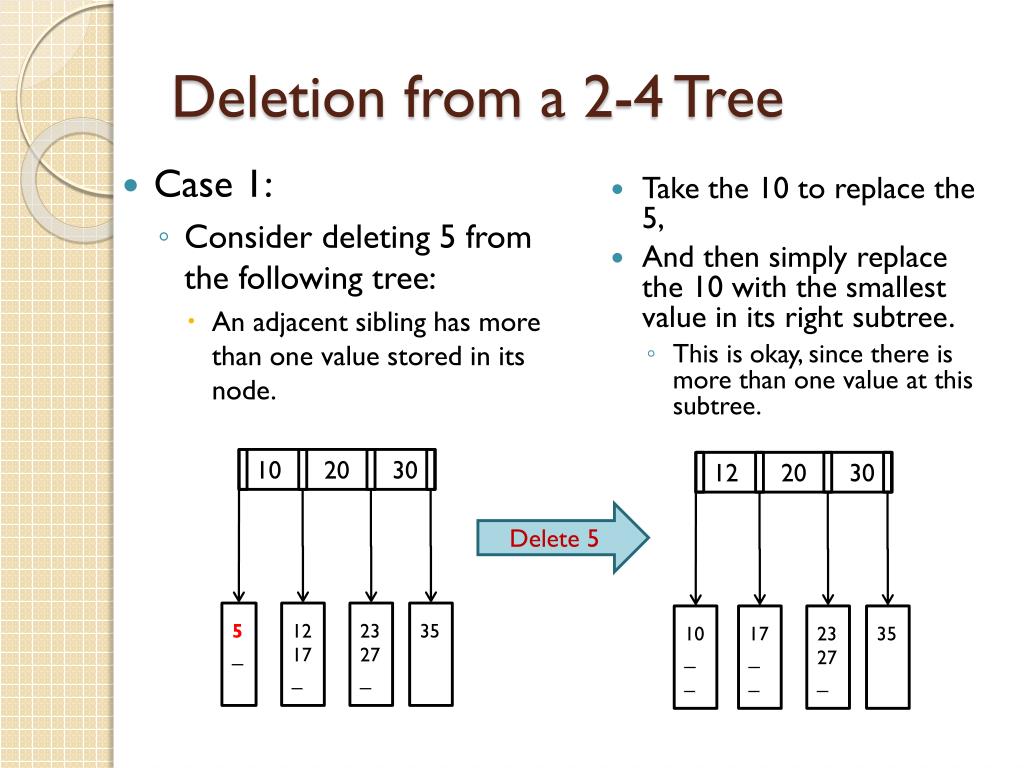 Deletion from a 2-4 Tree

Case 1:

Consider deleting 5 from the following tree:

An adjacent sibling has more than one value stored in its node.

Take the 10 to replace the 5,

And then simply replace the 10 with the smallest value in its right subtree.

This is okay, since there is more than one value at this subtree.

10 20 30

5
_

12
17
_

23
27
_

35

Delete 5

12 20 30

10
_
_

17
_
_

23
27
_

35